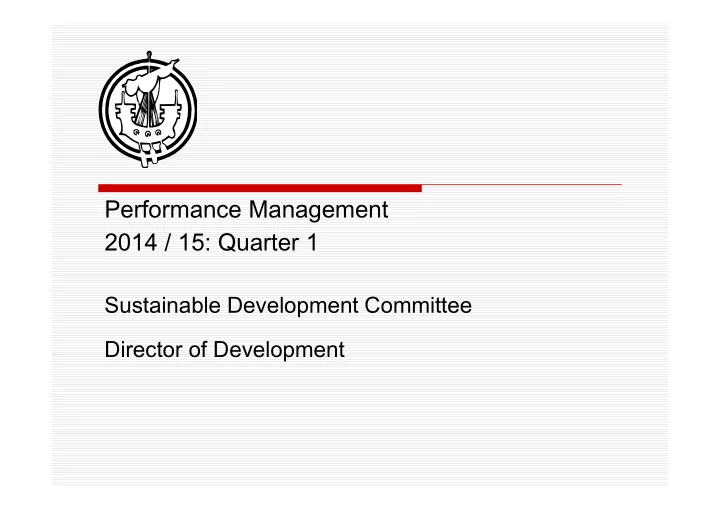 Performance Management
2014 / 15: Quarter 1

Sustainable Development Committee

Director of Development